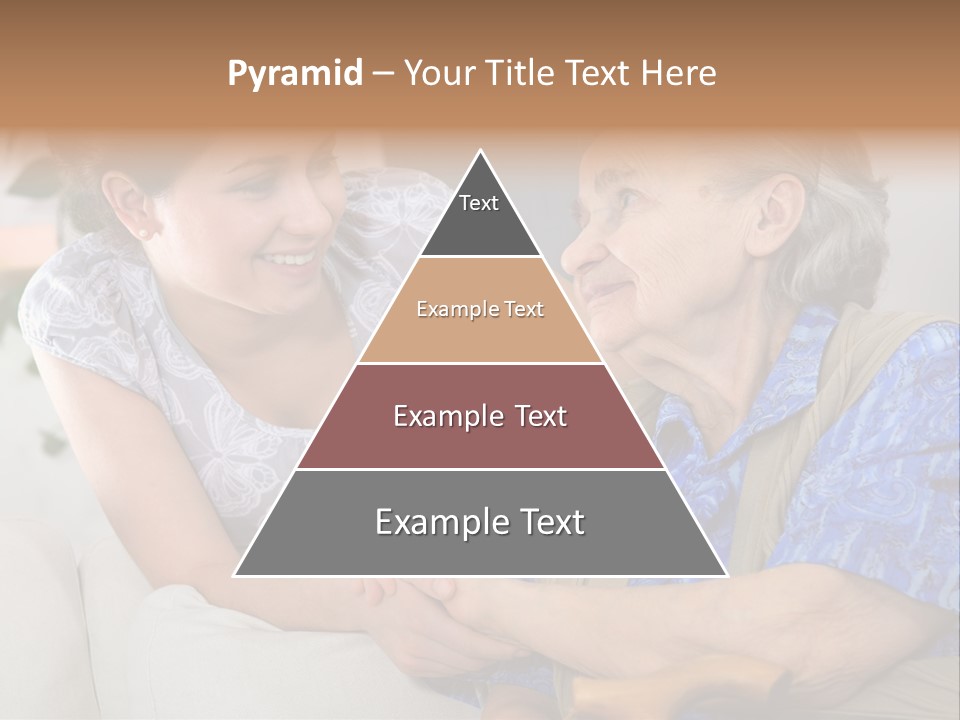 Pyramid – Your Title Text Here

Text

Example Text

Example Text

Example Text